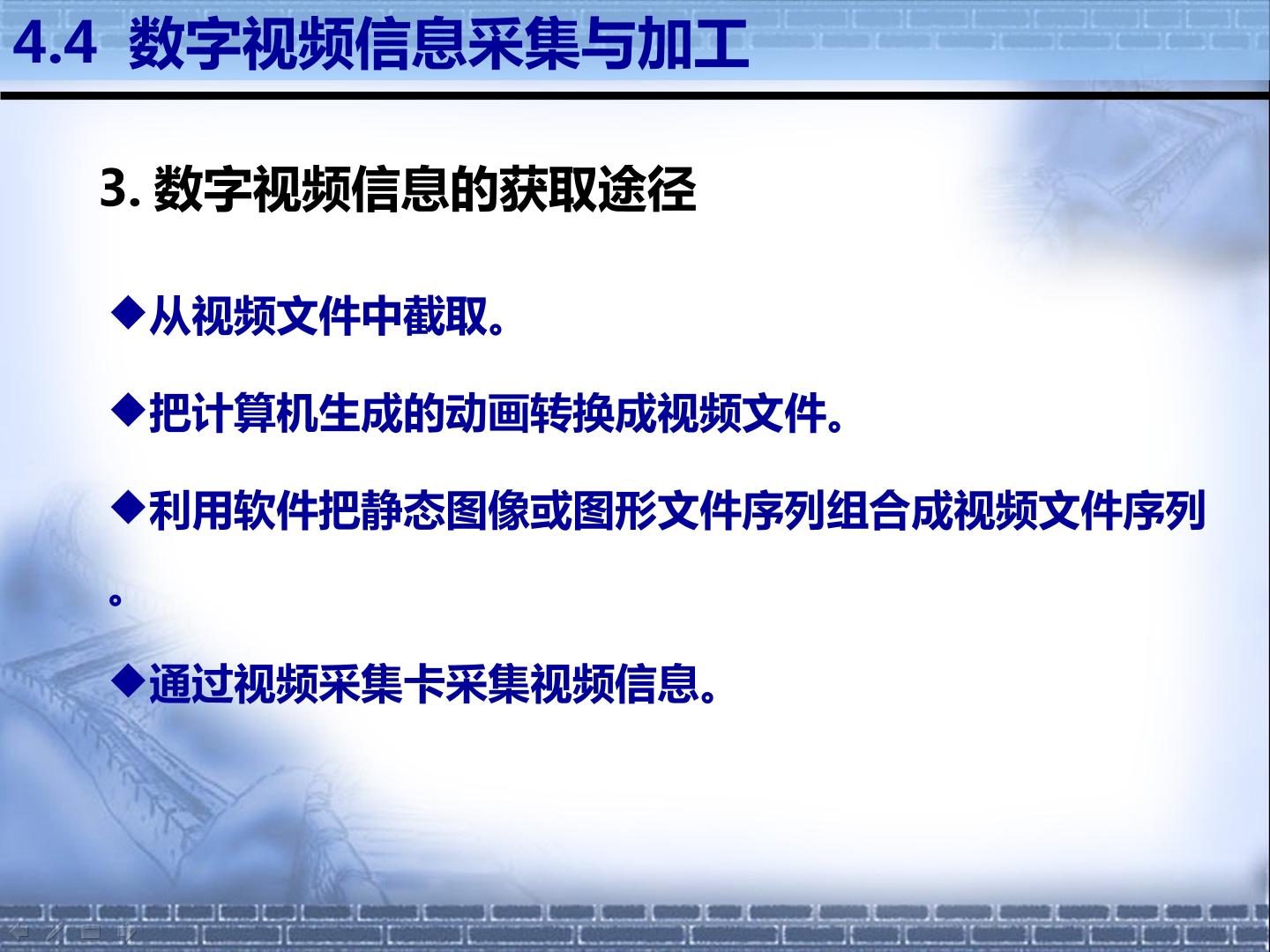 4.4 数字视频信息采集与加工

3.数字视频信息的获取途径

◆从视频文件中截取。

◆把计算机生成的动画转换成视频文件。

◆利用软件把静态图像或图形文件序列组合成视频文件序列。

◆通过视频采集卡采集视频信息。